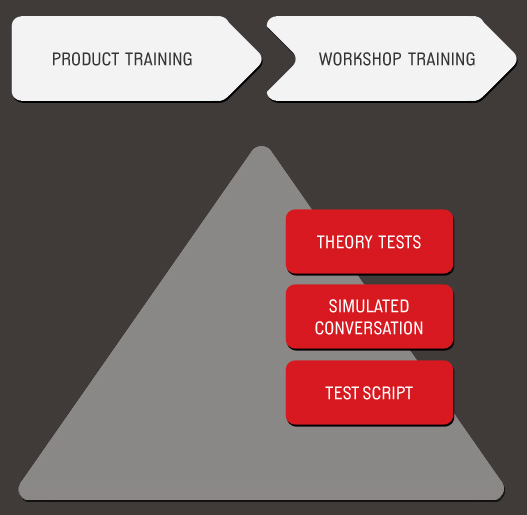 PRODUCT TRAINING

WORKSHOP TRAINING

THEORY TESTS

SIMULATED CONVERSATION

TEST SCRIPT